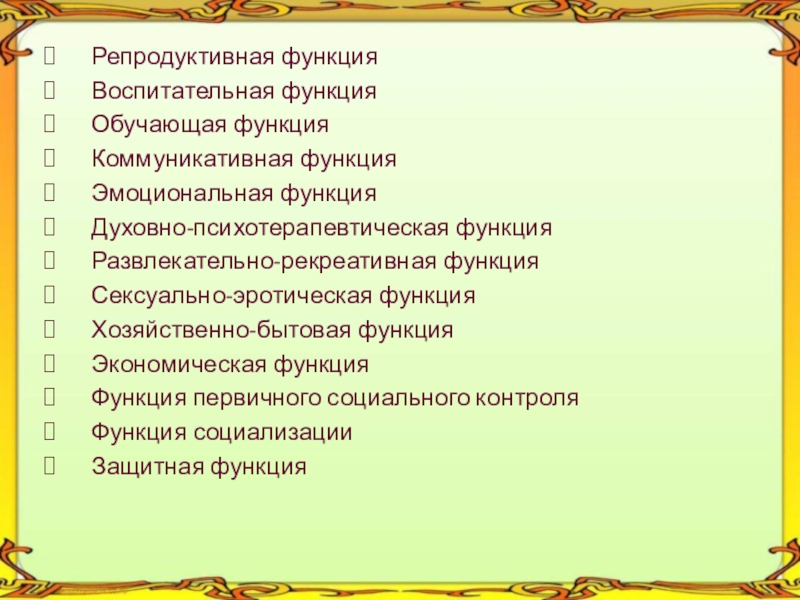 Репродуктивная функция
Воспитательная функция
Обучающая функция
Коммуникативная функция
Эмоциональная функция
Духовно-психотерапевтическая функция
Развлекательно-рекреативная функция
Сексуально-эротическая функция
Хозяйственно-бытовая функция
Экономическая функция
Функция первичного социального контроля
Функция социализации
Защитная функция